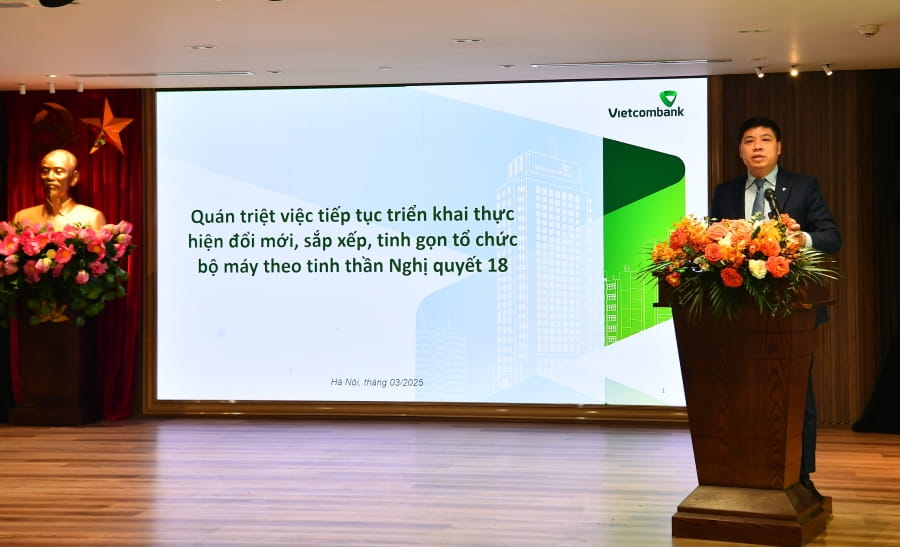 Vietcombank

Quán triệt việc tiếp tục triển khai thực hiện đổi mới, sắp xếp, tinh gọn tổ chức bộ máy theo tinh thần Nghị quyết 18

Hà Nội, tháng 03/2025

1